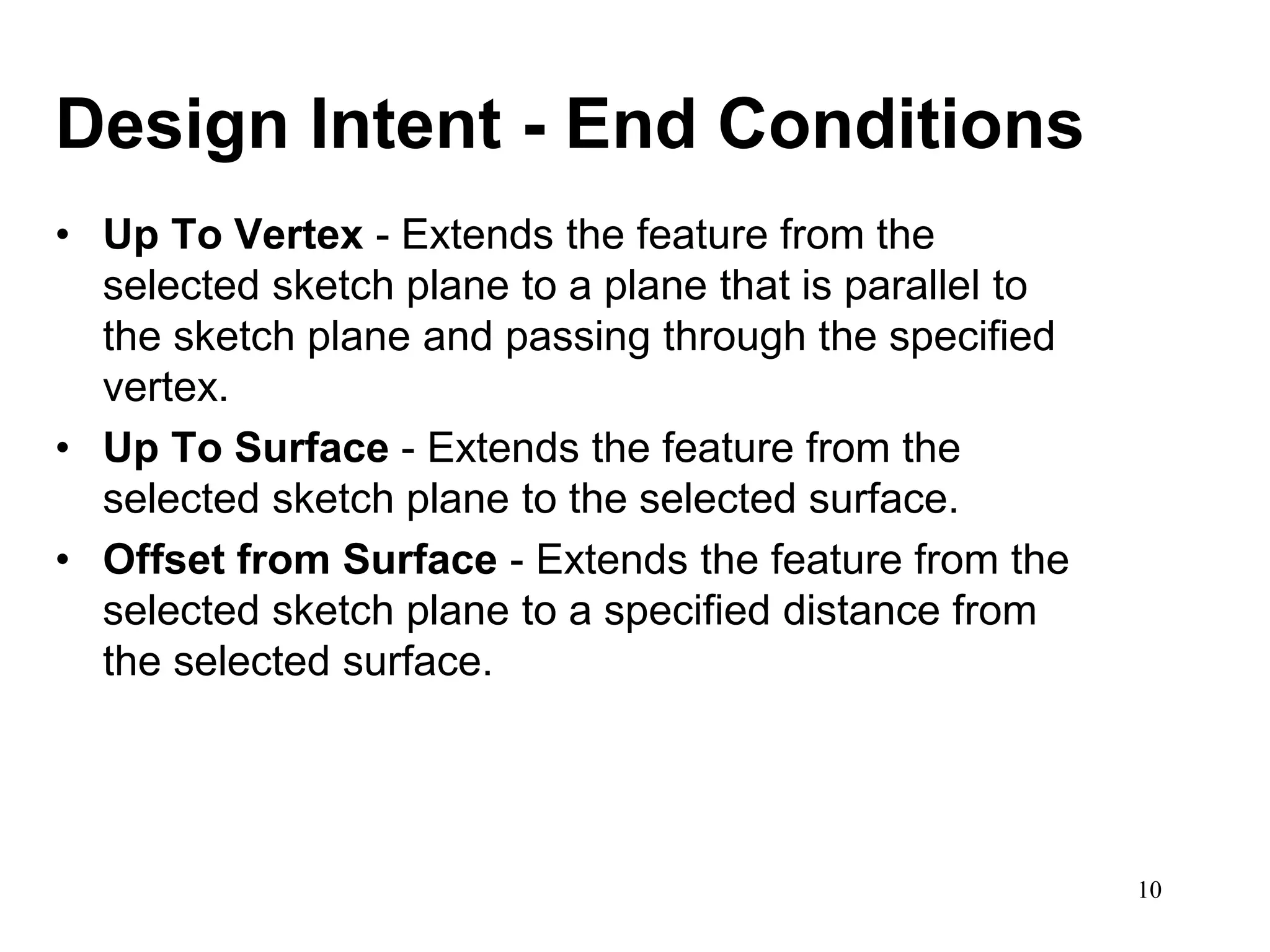 Design Intent - End Conditions

• Up To Vertex - Extends the feature from the selected sketch plane to a plane that is parallel to the sketch plane and passing through the specified vertex.
• Up To Surface - Extends the feature from the selected sketch plane to the selected surface.
• Offset from Surface - Extends the feature from the selected sketch plane to a specified distance from the selected surface.

10